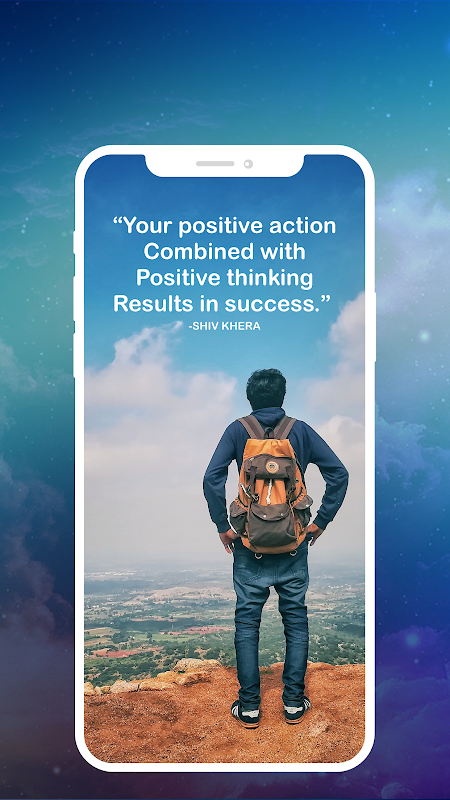 “Your positive action Combined with Positive thinking Results in success.”
-SHIV KHERA